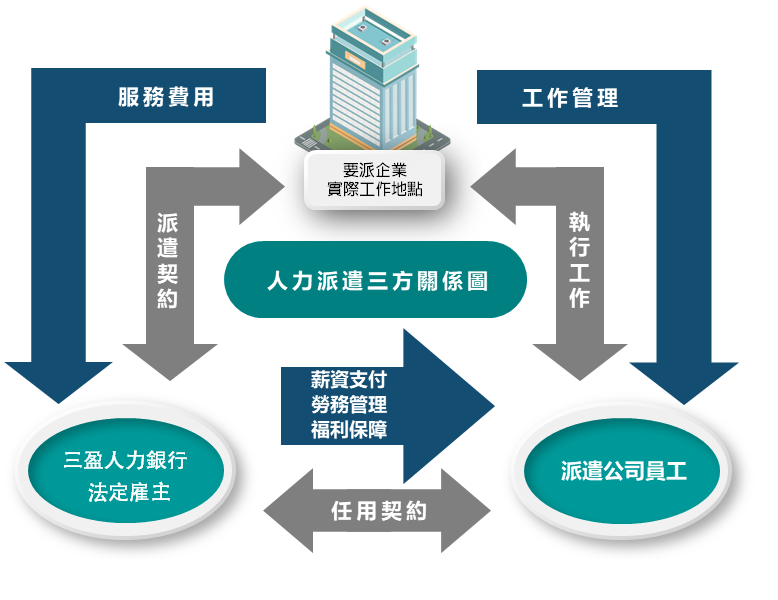 服務費用

工作管理

要派企業
實際工作地點

派遣契約

執行工作

人力派遣三方關係圖

薪資支付
勞務管理
福利保障

三盈人力銀行
法定雇主

派遣公司員工

任用契約